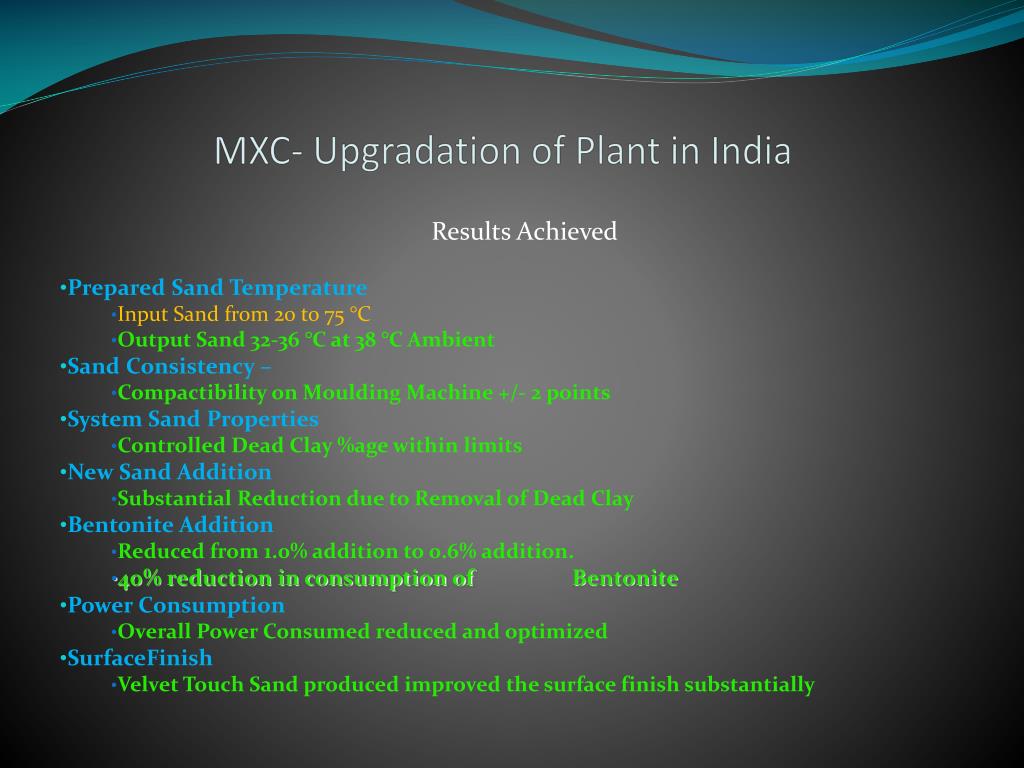 MXC- Upgradation of Plant in India

Results Achieved

•Prepared Sand Temperature
•Input Sand from 20 to 75 °C
•Output Sand 32-36 °C at 38 °C Ambient
•Sand Consistency –
•Compactibility on Moulding Machine +/- 2 points
•System Sand Properties
•Controlled Dead Clay %age within limits
•New Sand Addition
•Substantial Reduction due to Removal of Dead Clay
•Bentonite Addition
•Reduced from 1.0% addition to 0.6% addition.
•40% reduction in consumption of Bentonite
•Power Consumption
•Overall Power Consumed reduced and optimized
•SurfaceFinish
•Velvet Touch Sand produced improved the surface finish substantially